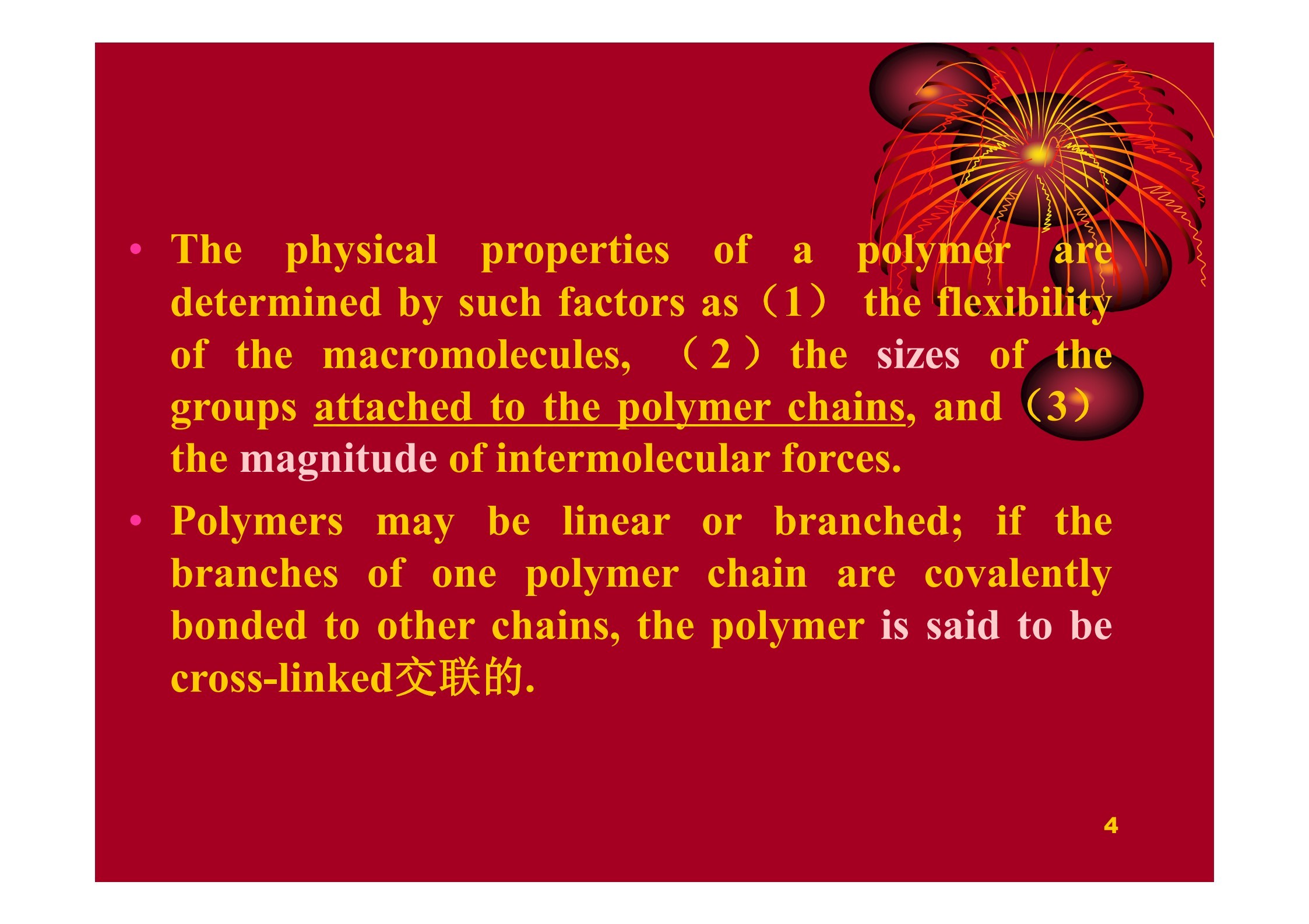 • The physical properties of a polymer are determined by such factors as（1） the flexibility of the macromolecules, （2）the sizes of the groups attached to the polymer chains, and（3）the magnitude of intermolecular forces.

• Polymers may be linear or branched; if the branches of one polymer chain are covalently bonded to other chains, the polymer is said to be cross-linked交联的.

4